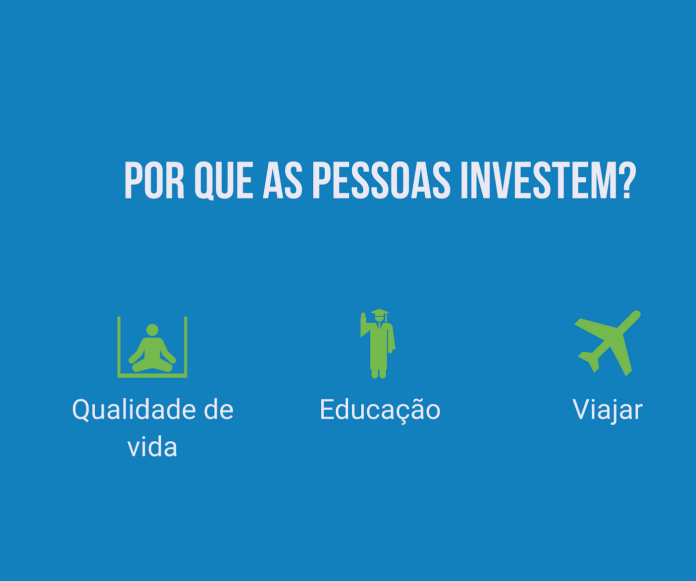 POR QUE AS PESSOAS INVESTEM?

Qualidade de vida

Educação

Viajar